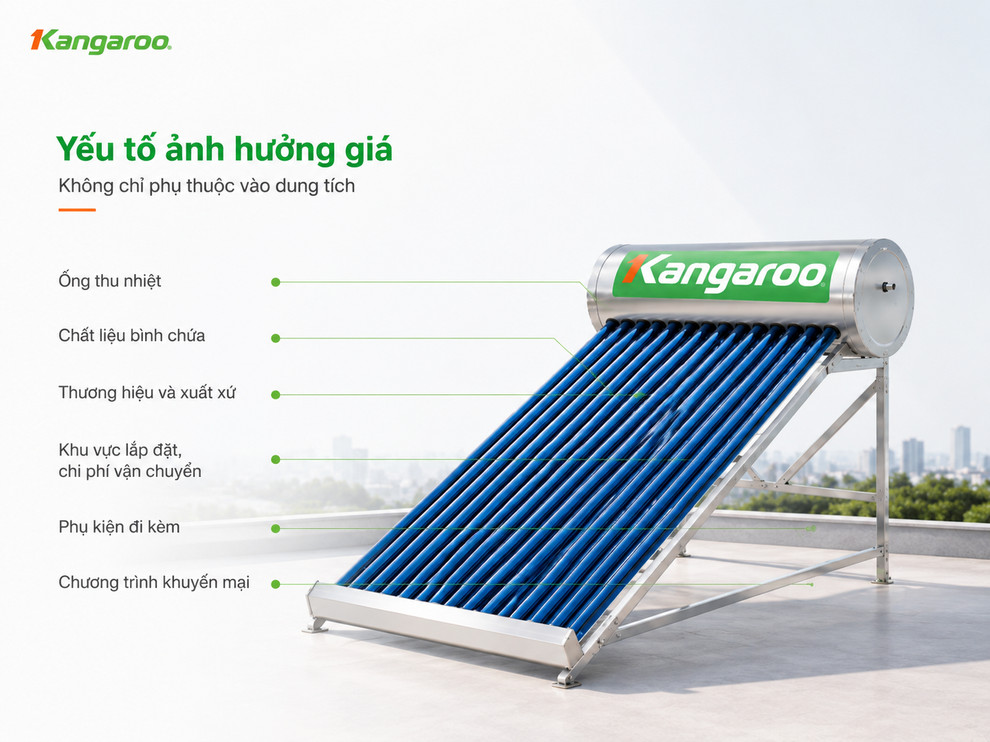 Kangaroo

Yếu tố ảnh hưởng giá

Không chỉ phụ thuộc vào dung tích

Ống thu nhiệt

Chất liệu bình chứa

Thương hiệu và xuất xứ

Khu vực lắp đặt, chi phí vận chuyển

Phụ kiện đi kèm

Chương trình khuyến mại

Kangaroo